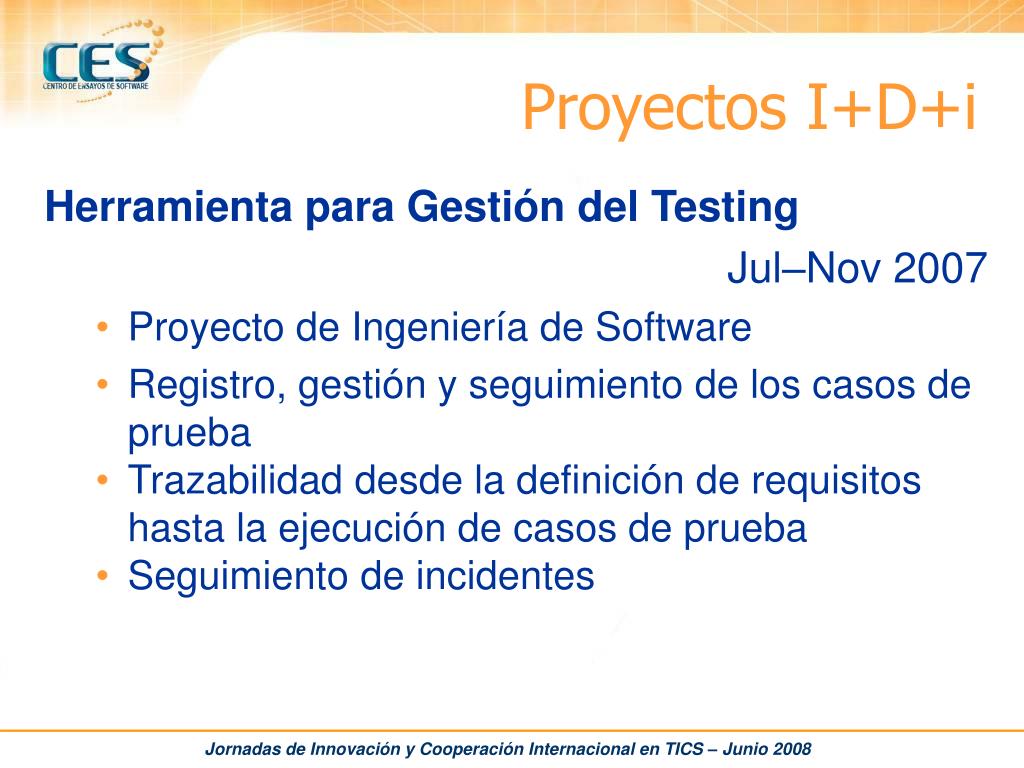 CES
CENTRO DE ENSAYOS DE SOFTWARE

Proyectos I+D+i

Herramienta para Gestión del Testing

Jul–Nov 2007

• Proyecto de Ingeniería de Software
• Registro, gestión y seguimiento de los casos de prueba
• Trazabilidad desde la definición de requisitos hasta la ejecución de casos de prueba
• Seguimiento de incidentes

Jornadas de Innovación y Cooperación Internacional en TICS – Junio 2008